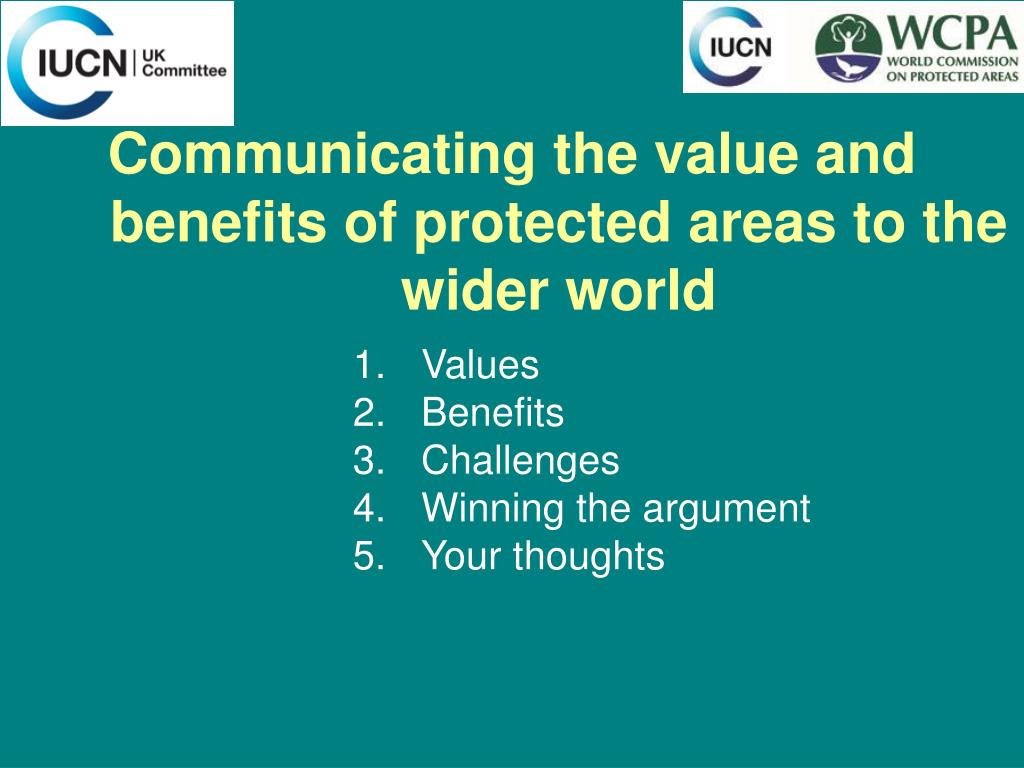 IUCN UK Committee

IUCN WCPA WORLD COMMISSION ON PROTECTED AREAS

Communicating the value and benefits of protected areas to the wider world

1. Values
2. Benefits
3. Challenges
4. Winning the argument
5. Your thoughts